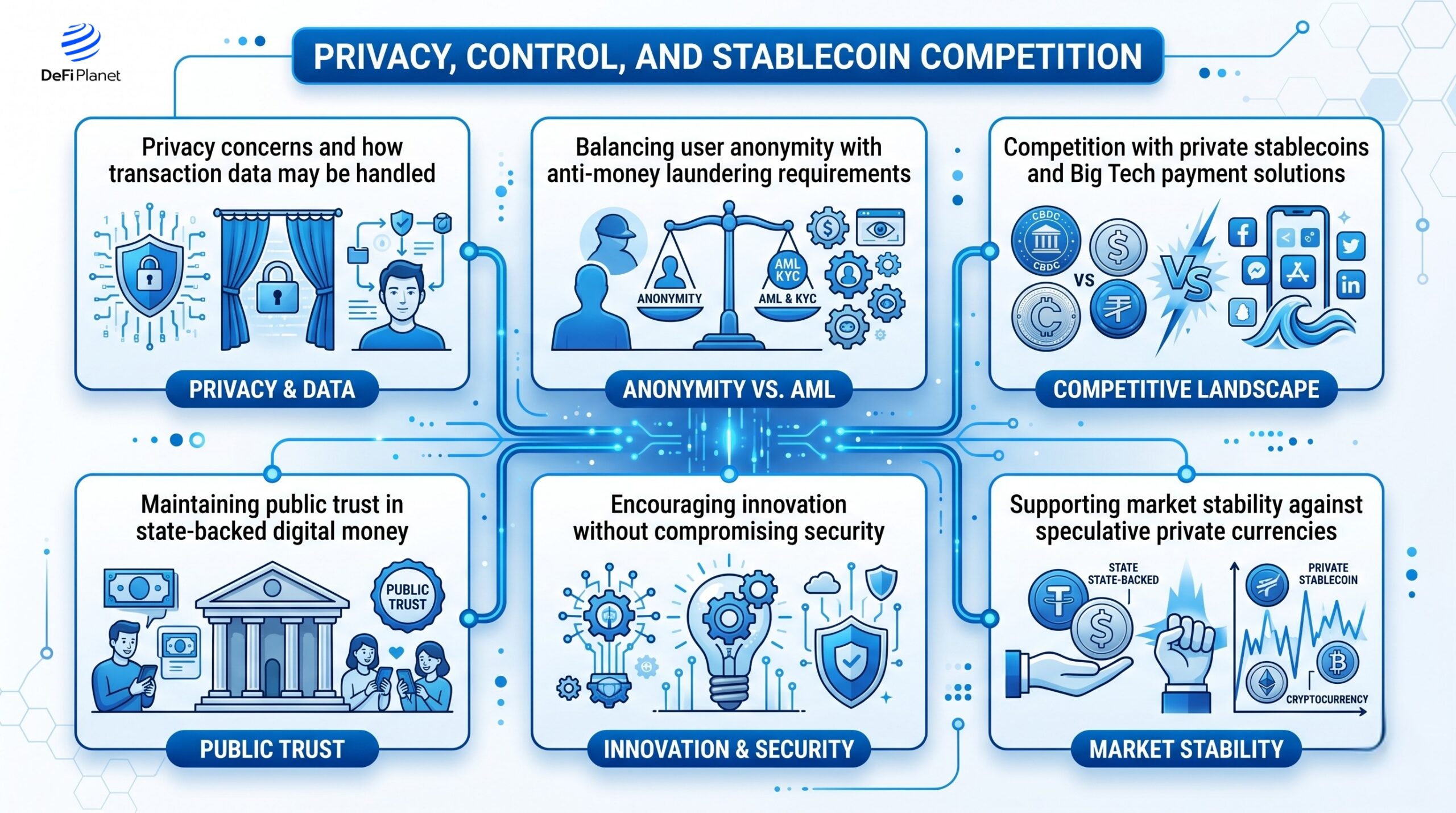 DeFi Planet

PRIVACY, CONTROL, AND STABLECOIN COMPETITION

Privacy concerns and how transaction data may be handled

PRIVACY & DATA

Balancing user anonymity with anti-money laundering requirements

ANONYMITY

AML KYC

AML & KYC

ANONYMITY VS. AML

Competition with private stablecoins and Big Tech payment solutions

CBDC

CBDC

VS

VS

COMPETITIVE LANDSCAPE

Maintaining public trust in state-backed digital money

PUBLIC TRUST

PUBLIC TRUST

Encouraging innovation without compromising security

INNOVATION & SECURITY

Supporting market stability against speculative private currencies

STATE STATE-BACKED

PRIVATE STABLECOIN

CRYPTOCURRENCY

MARKET STABILITY